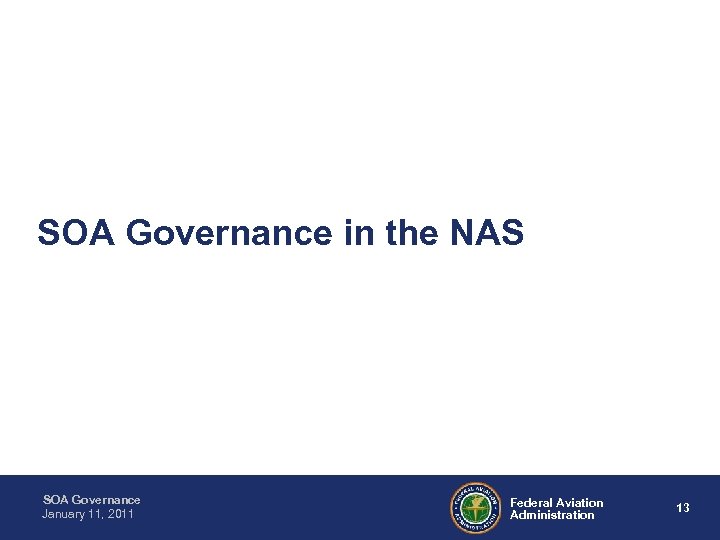 SOA Governance in the NAS

SOA Governance
January 11, 2011

FEDERAL AVIATION ADMINISTRATION

Federal Aviation Administration

13